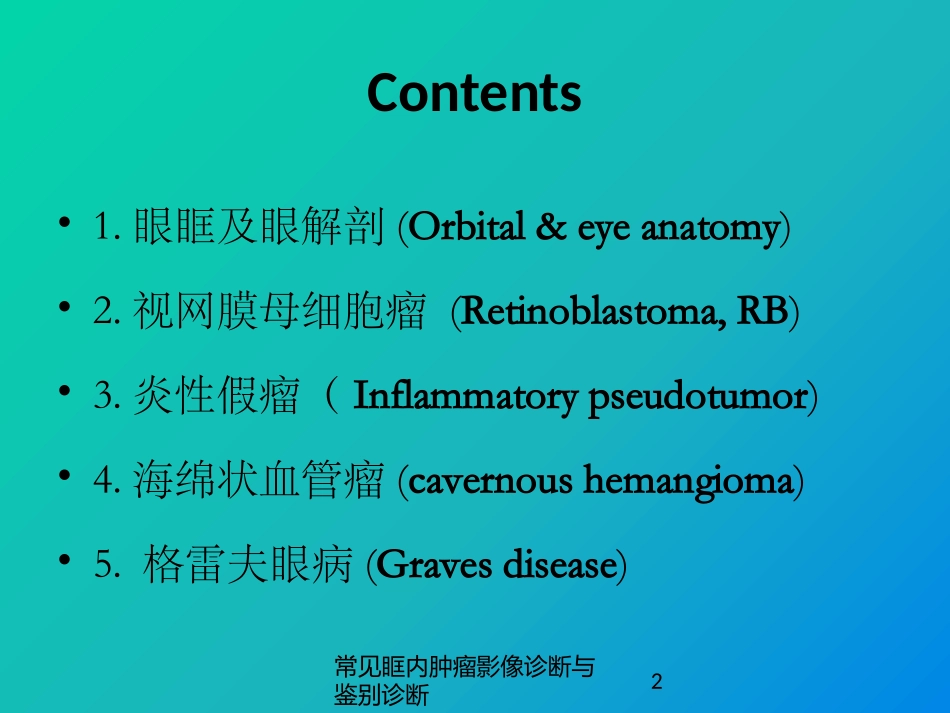 Contents

• 1. 眼眶及眼解剖 (Orbital & eye anatomy)

• 2. 视网膜母细胞瘤 (Retinoblastoma, RB)

• 3. 炎性假瘤（ Inflammatory pseudotumor)

• 4. 海绵状血管瘤 (cavernous hemangioma)

• 5. 格雷夫眼病 (Graves disease)

常见眶内肿瘤影像诊断与鉴别诊断

2